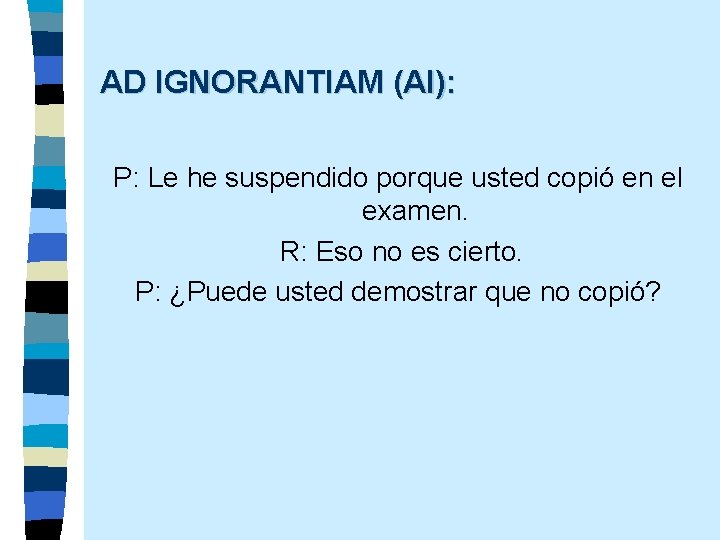 AD IGNORANTIAM (AI):

P: Le he suspendido porque usted copió en el examen.

R: Eso no es cierto.

P: ¿Puede usted demostrar que no copió?